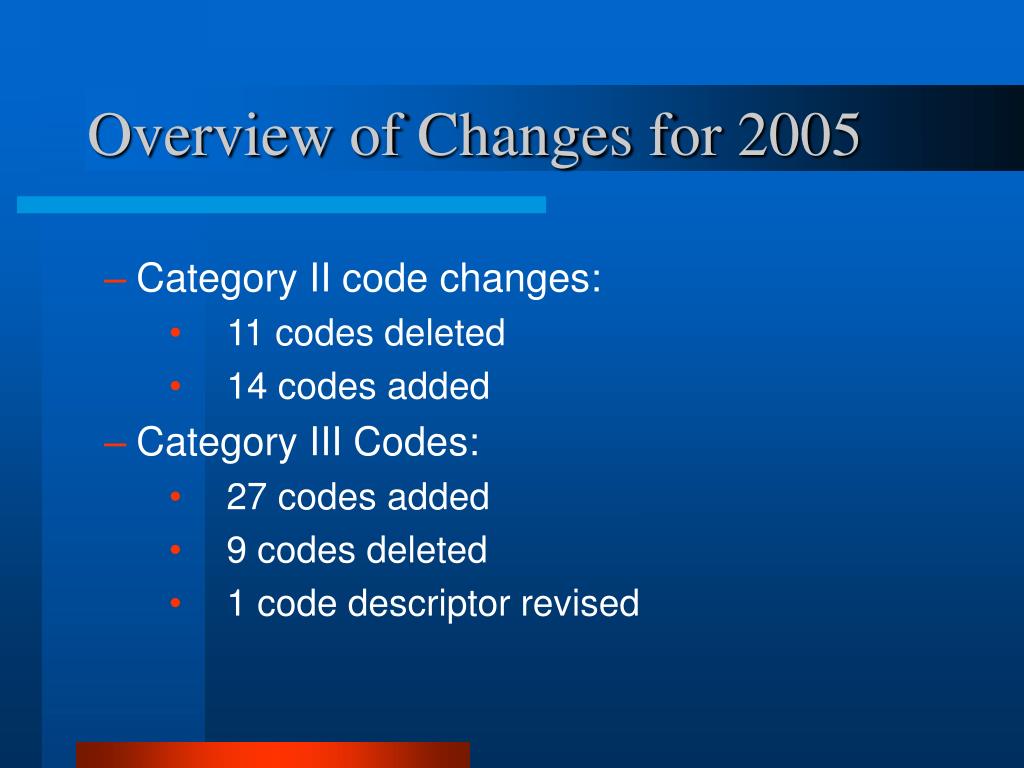 Overview of Changes for 2005

– Category II code changes:
• 11 codes deleted
• 14 codes added
– Category III Codes:
• 27 codes added
• 9 codes deleted
• 1 code descriptor revised